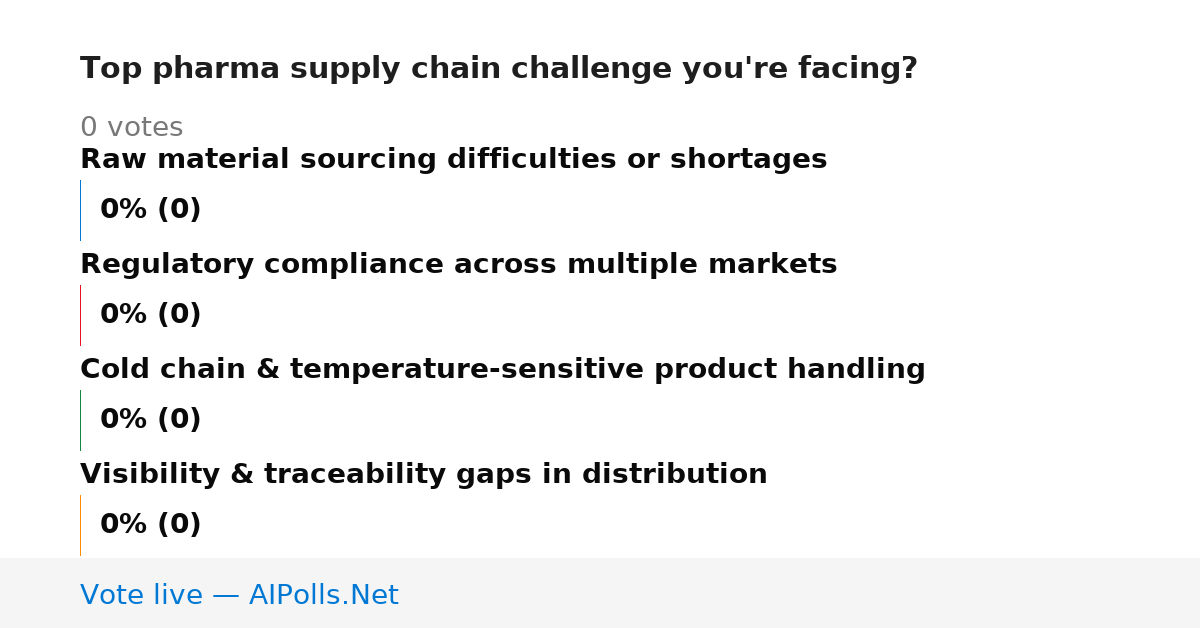 Top pharma supply chain challenge you're facing?

0 votes

Raw material sourcing difficulties or shortages

0% (0)

Regulatory compliance across multiple markets

0% (0)

Cold chain & temperature-sensitive product handling

0% (0)

Visibility & traceability gaps in distribution

0% (0)

Vote live — AIPolls.Net